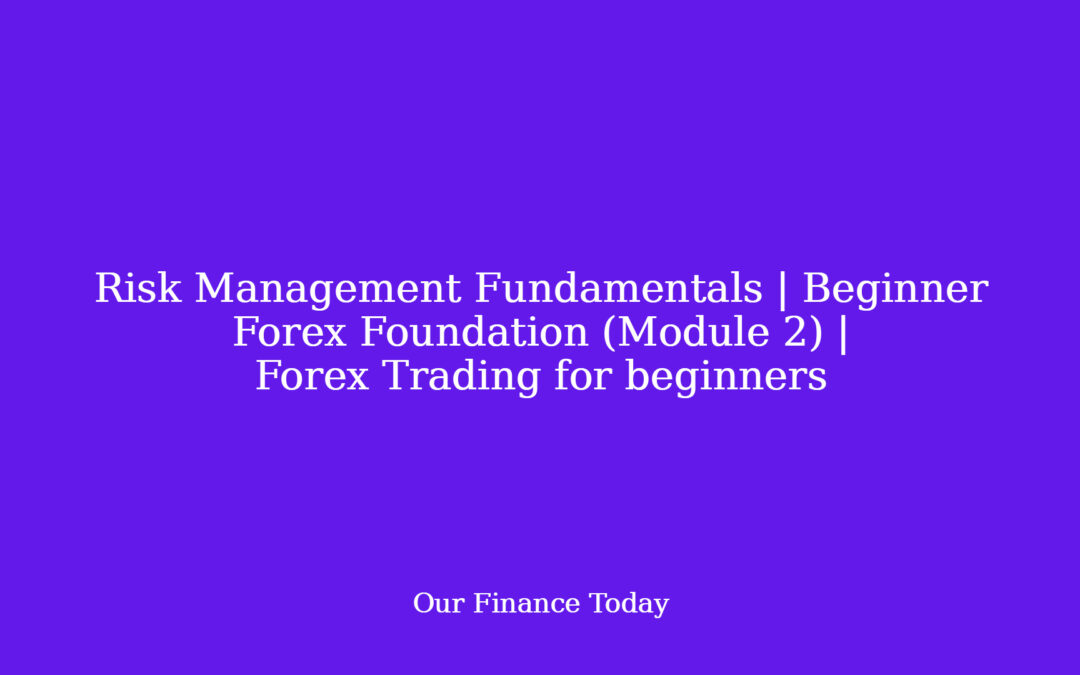 Risk Management Fundamentals | Beginner Forex Foundation (Module 2) | Forex Trading for beginners

Our Finance Today